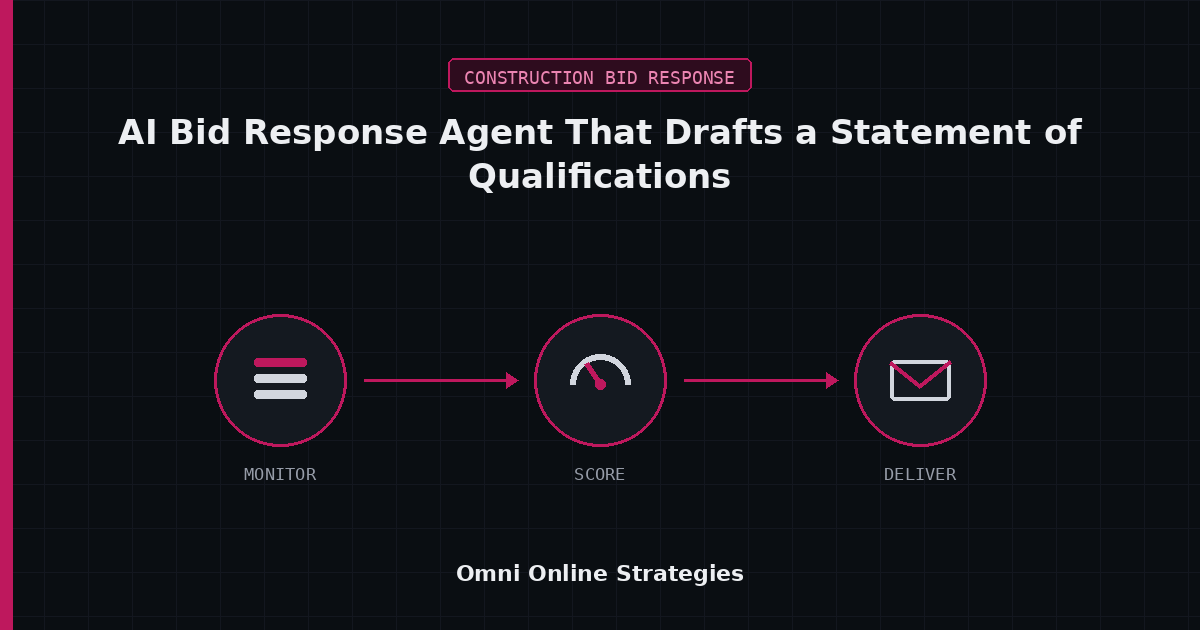 CONSTRUCTION BID RESPONSE

AI Bid Response Agent That Drafts a Statement of Qualifications

MONITOR

SCORE

DELIVER

Omni Online Strategies